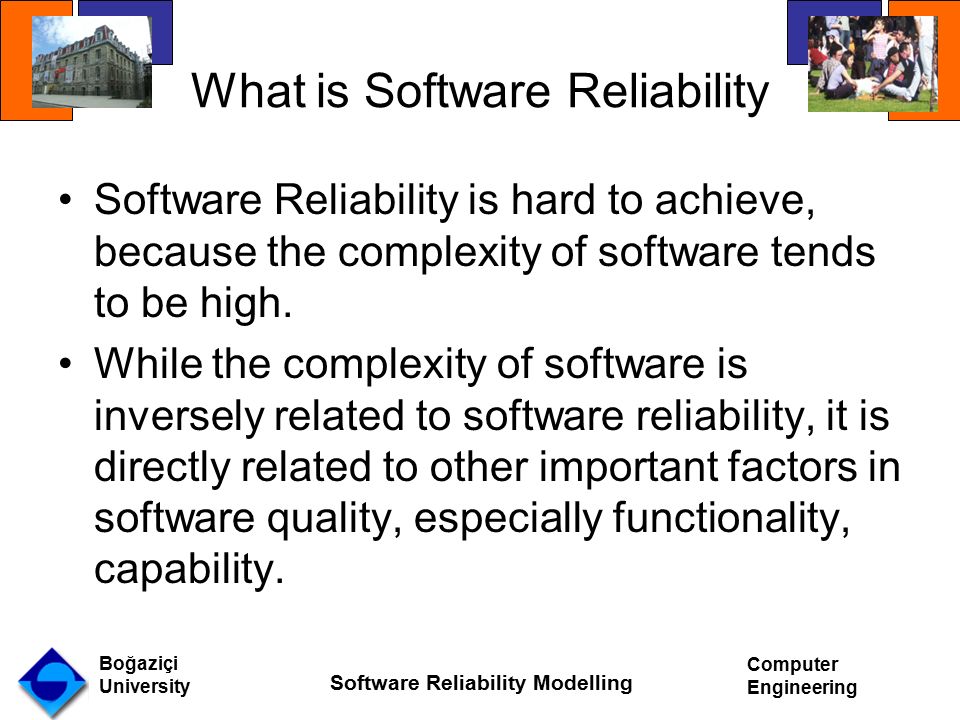 What is Software Reliability

• Software Reliability is hard to achieve, because the complexity of software tends to be high.

• While the complexity of software is inversely related to software reliability, it is directly related to other important factors in software quality, especially functionality, capability.

Boğaziçi University

Software Reliability Modelling

Computer Engineering